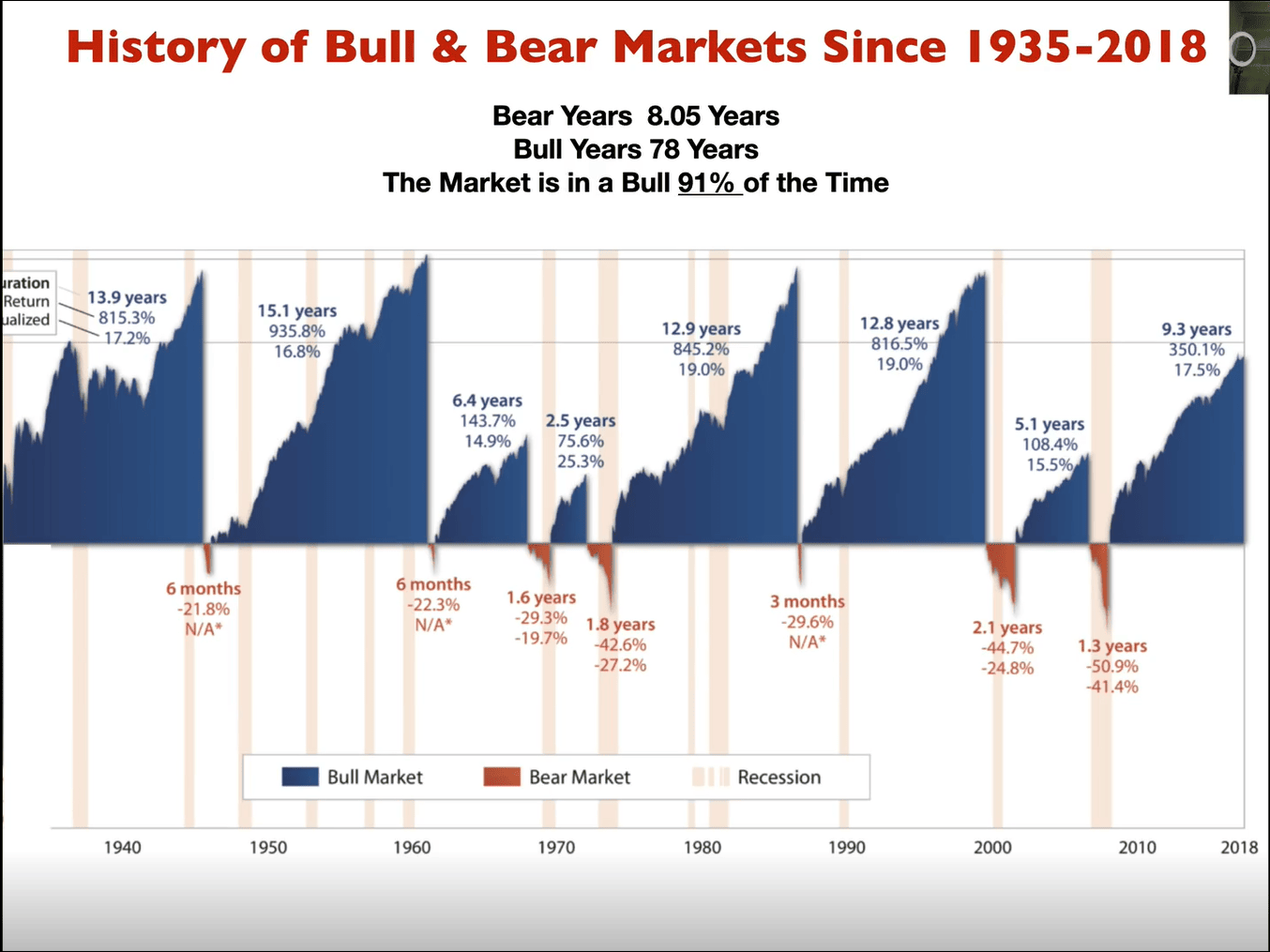 History of Bull & Bear Markets Since 1935-2018

Bear Years 8.05 Years
Bull Years 78 Years
The Market is in a Bull 91% of the Time

uration
Return
ualized

13.9 years
815.3%
17.2%

15.1 years
935.8%
16.8%

6.4 years
143.7%
14.9%

2.5 years
75.6%
25.3%

12.9 years
845.2%
19.0%

12.8 years
816.5%
19.0%

5.1 years
108.4%
15.5%

9.3 years
350.1%
17.5%

6 months
-21.8%
N/A*

6 months
-22.3%
N/A*

1.6 years
-29.3%
-19.7%

1.8 years
-42.6%
-27.2%

3 months
-29.6%
N/A*

2.1 years
-44.7%
-24.8%

1.3 years
-50.9%
-41.4%

Bull Market
Bear Market
Recession

1940
1950
1960
1970
1980
1990
2000
2010
2018